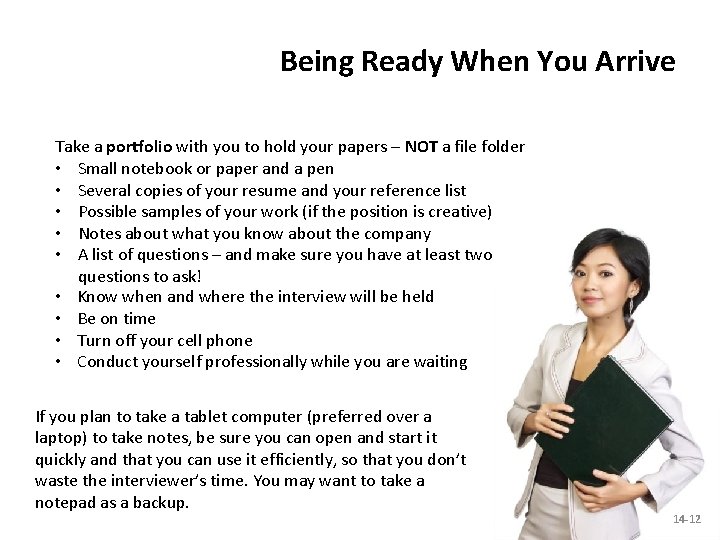 Being Ready When You Arrive

Take a portfolio with you to hold your papers – NOT a file folder
• Small notebook or paper and a pen
• Several copies of your resume and your reference list
• Possible samples of your work (if the position is creative)
• Notes about what you know about the company
• A list of questions – and make sure you have at least two questions to ask!
• Know when and where the interview will be held
• Be on time
• Turn off your cell phone
• Conduct yourself professionally while you are waiting

If you plan to take a tablet computer (preferred over a laptop) to take notes, be sure you can open and start it quickly and that you can use it efficiently, so that you don't waste the interviewer's time. You may want to take a notepad as a backup.

14-12